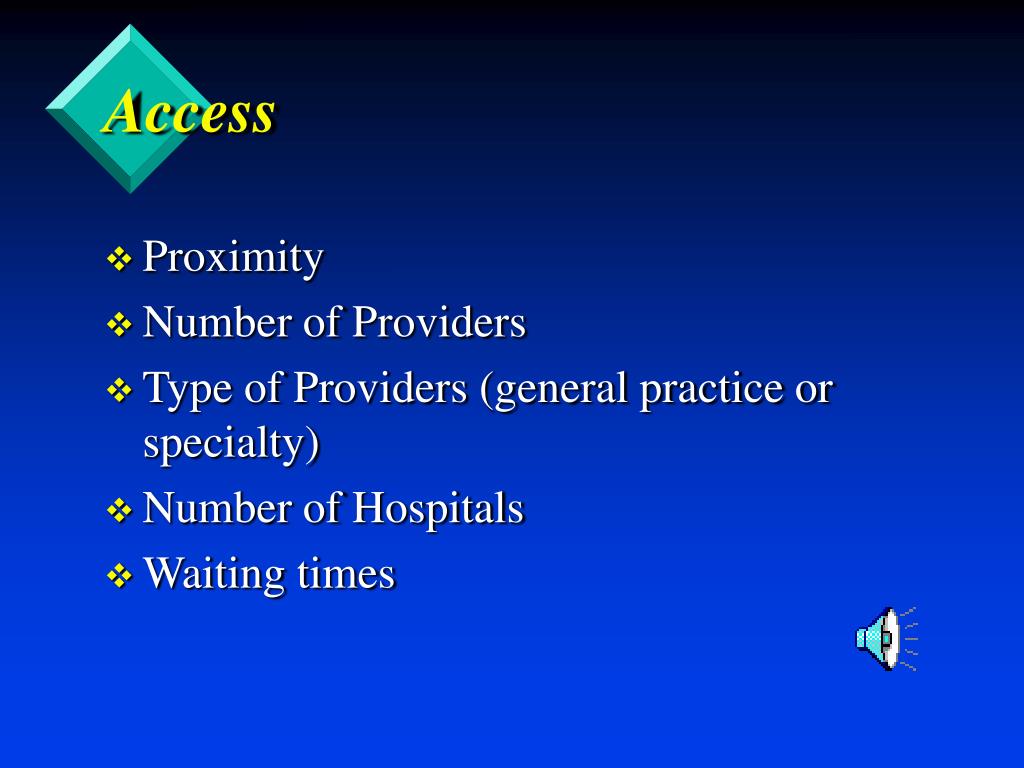 Access

❖ Proximity
❖ Number of Providers
❖ Type of Providers (general practice or specialty)
❖ Number of Hospitals
❖ Waiting times